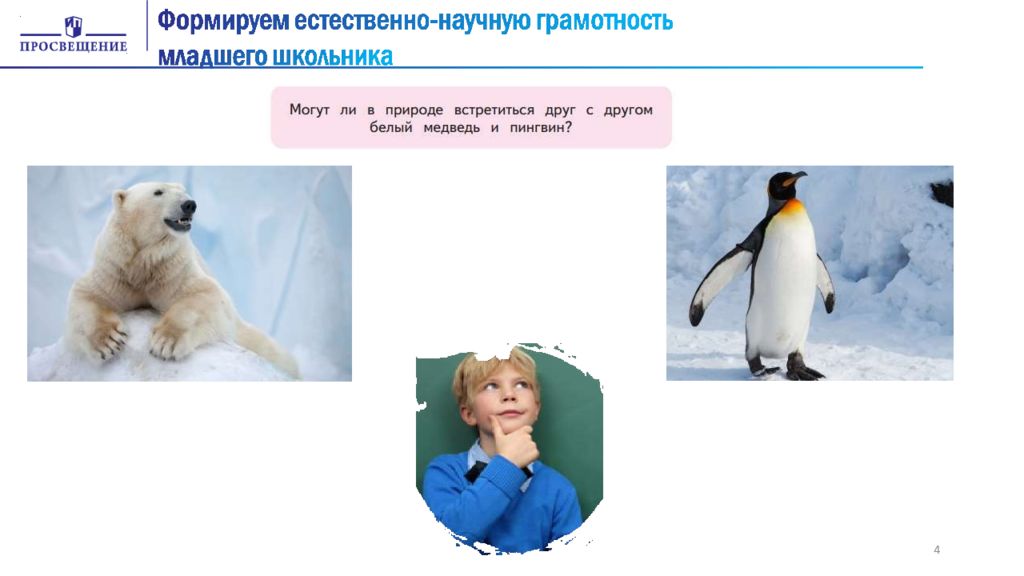 ПРОСВЕЩЕНИЕ

Формируем естественно-научную грамотность младшего школьника

Могут ли в природе встретиться друг с другом белый медведь и пингвин?

4